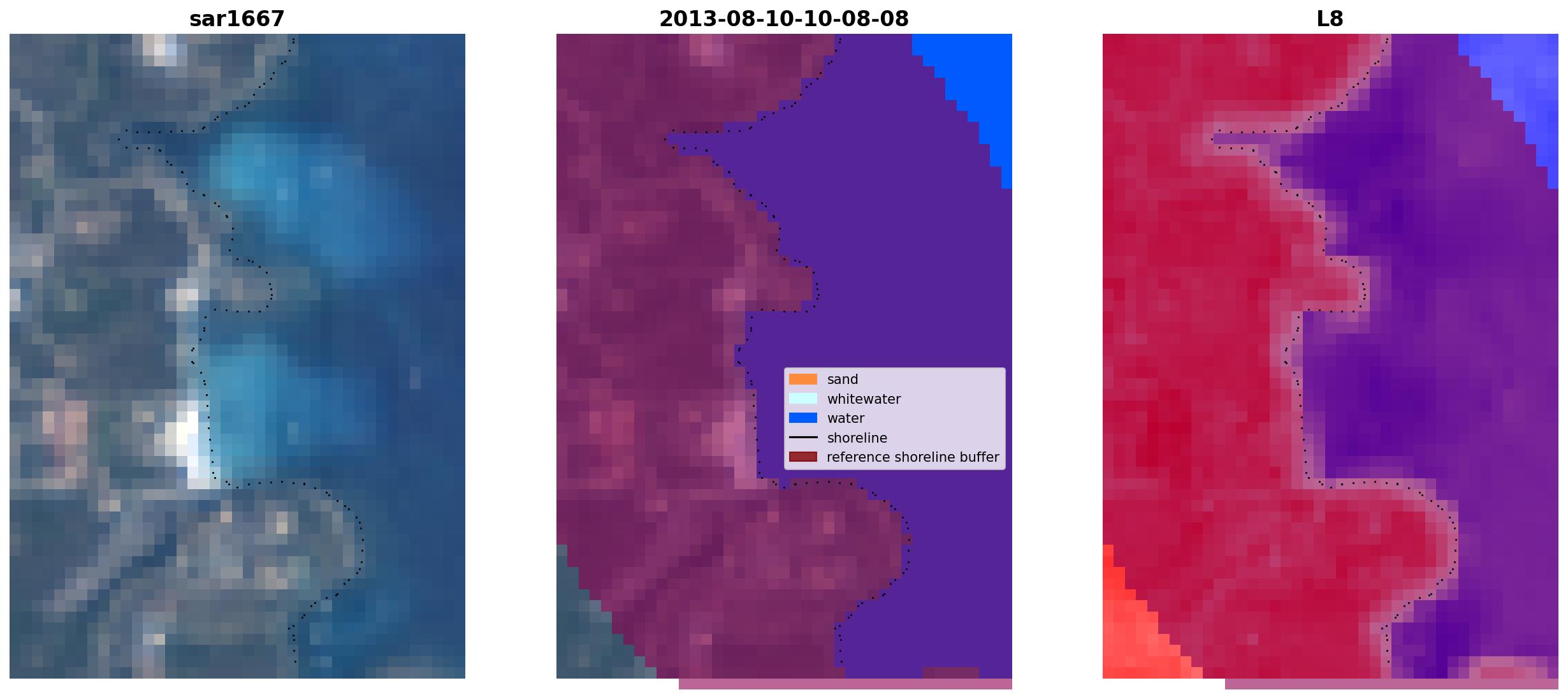 sar1667

2013-08-10-10-08-08

L8

sand
whitewater
water
shoreline
reference shoreline buffer